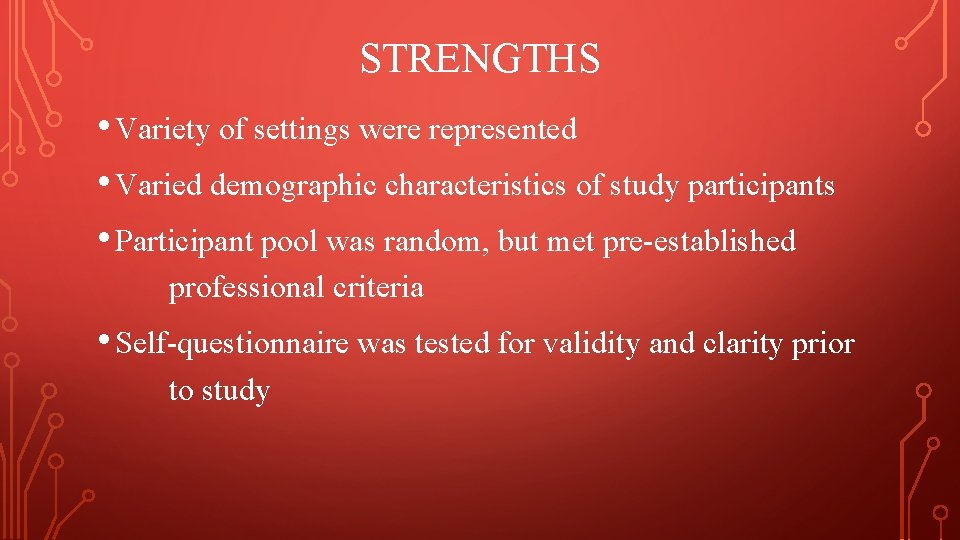 STRENGTHS

• Variety of settings were represented

• Varied demographic characteristics of study participants

• Participant pool was random, but met pre-established professional criteria

• Self-questionnaire was tested for validity and clarity prior to study